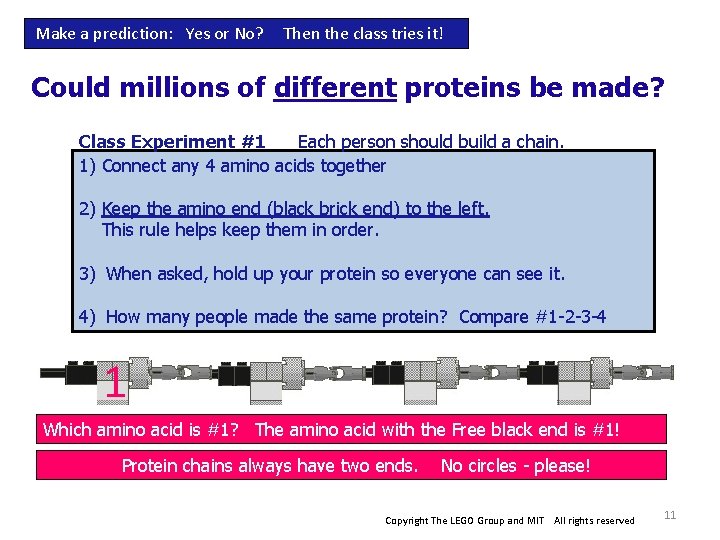 Make a prediction: Yes or No? Then the class tries it!

Could millions of different proteins be made?

Class Experiment #1 Each person should build a chain.

1) Connect any 4 amino acids together

2) Keep the amino end (black brick end) to the left.
This rule helps keep them in order.

3) When asked, hold up your protein so everyone can see it.

4) How many people made the same protein? Compare #1-2-3-4

1

Which amino acid is #1? The amino acid with the Free black end is #1!

Protein chains always have two ends. No circles - please!

Copyright The LEGO Group and MIT All rights reserved

11